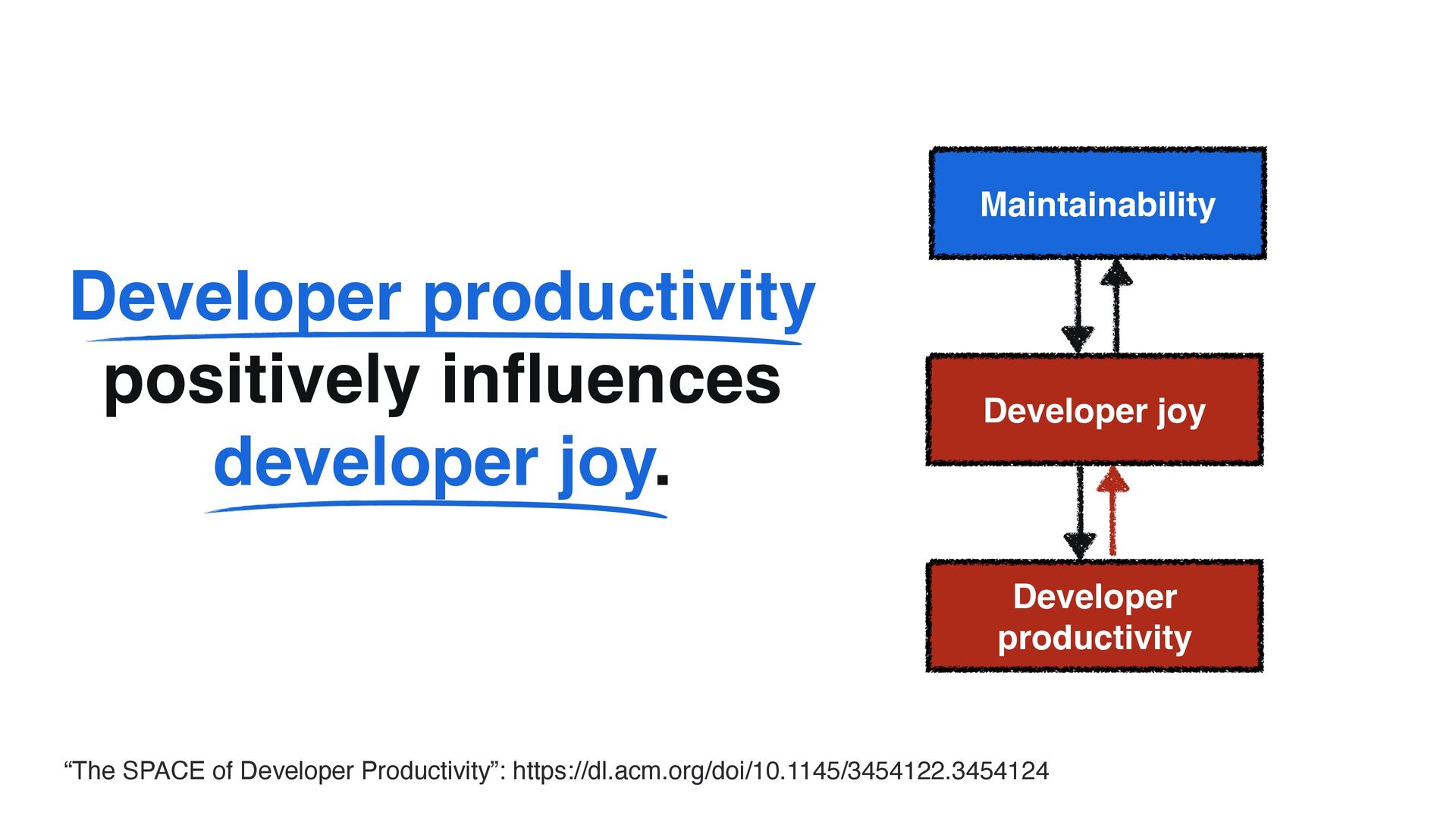 Developer productivity positively influences developer joy.

Maintainability

Developer joy

Developer productivity

“The SPACE of Developer Productivity”: https://dl.acm.org/doi/10.1145/3454122.3454124